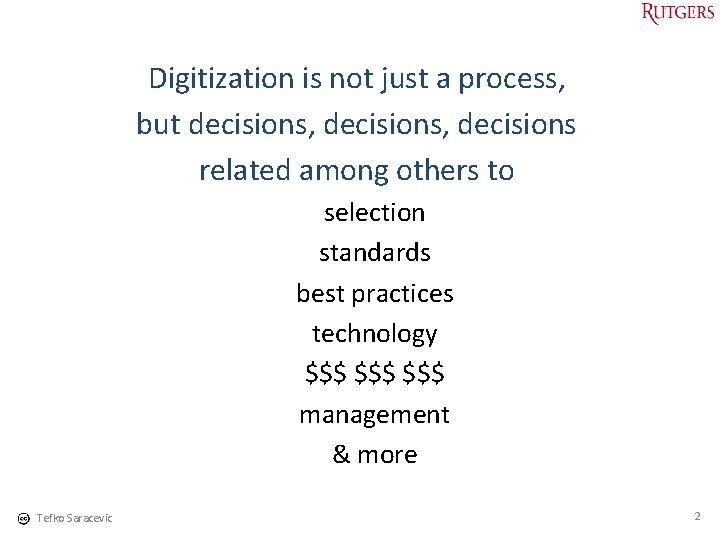 RUTGERS

Digitization is not just a process, but decisions, decisions, decisions related among others to

selection
standards
best practices
technology
\$\$\$ \$\$\$ \$\$\$
management
& more

Tefko Saracevic

2